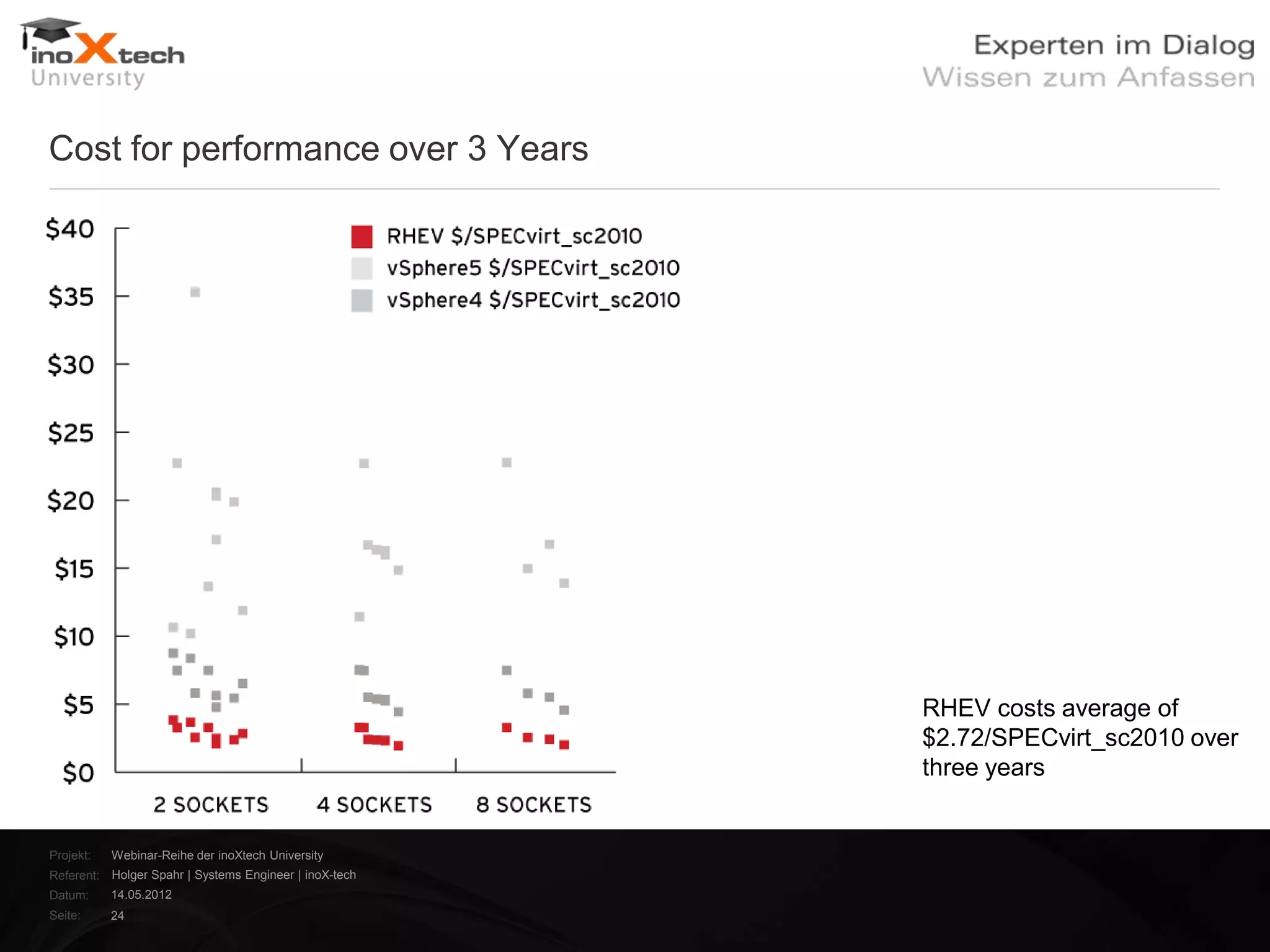 inoXtech
University

Experten im Dialog
Wissen zum Anfassen

Cost for performance over 3 Years

$40
$35
$30
$25
$20
$15
$10
$5
$0

RHEV $/SPECvirt_sc2010
vSphere5 $/SPECvirt_sc2010
vSphere4 $/SPECvirt_sc2010

2 SOCKETS
4 SOCKETS
8 SOCKETS

RHEV costs average of $2.72/SPECvirt_sc2010 over three years

Projekt: Webinar-Reihe der inoXtech University
Referent: Holger Spahr | Systems Engineer | inoX-tech
Datum: 14.05.2012
Seite: 24